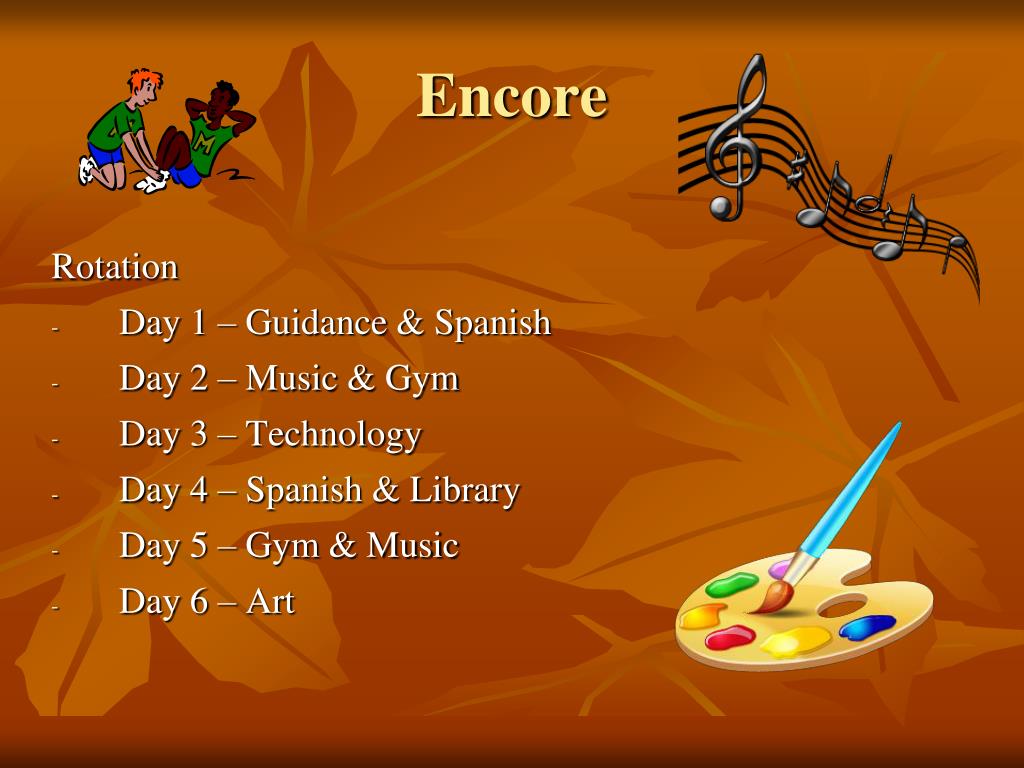 Encore

Rotation
- Day 1 – Guidance & Spanish
- Day 2 – Music & Gym
- Day 3 – Technology
- Day 4 – Spanish & Library
- Day 5 – Gym & Music
- Day 6 – Art